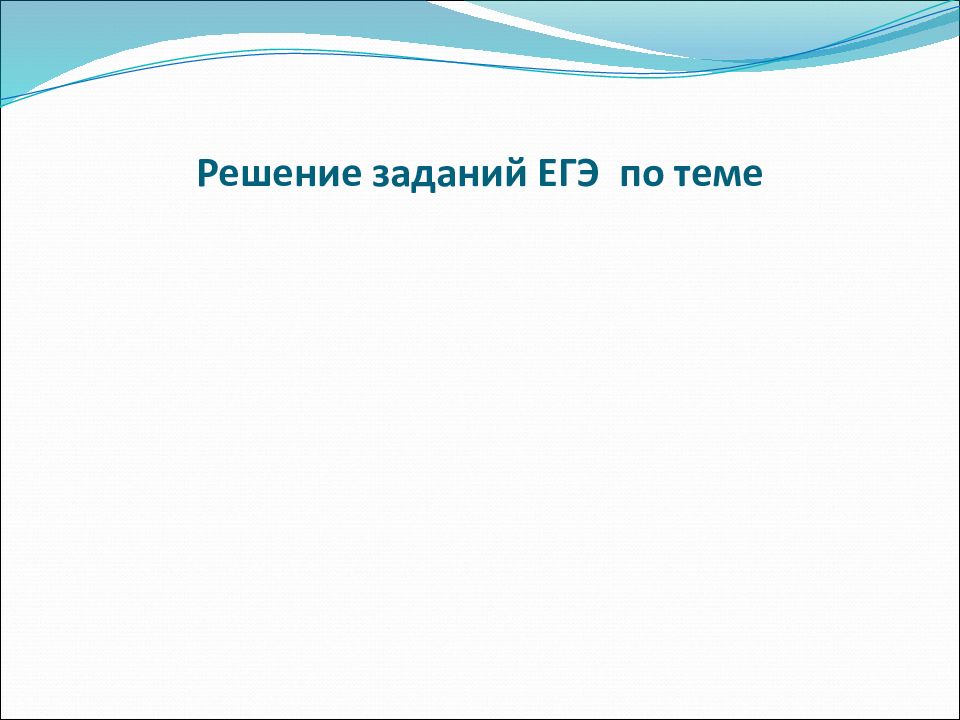 Решение заданий ЕГЭ  по теме